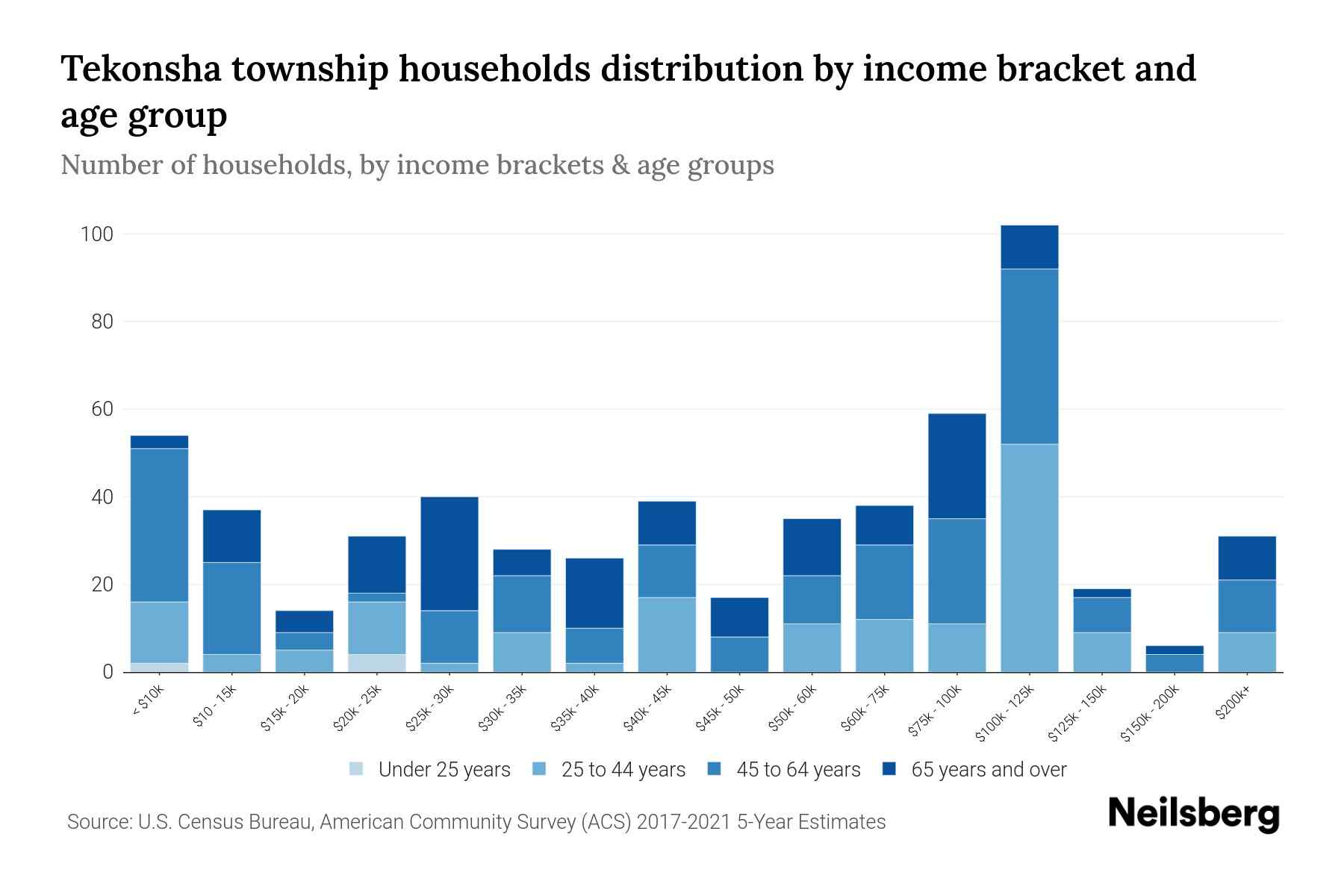 Tekonsha township households distribution by income bracket and age group

Number of households, by income brackets & age groups

100
80
60
40
20
0

< $10k
$10 - 15k
$15k - 20k
$20k - 25k
$25k - 30k
$30k - 35k
$35k - 40k
$40k - 45k
$45k - 50k
$50k - 60k
$60k - 75k
$75k - 100k
$100k - 125k
$125k - 150k
$150k - 200k
$200k+

Under 25 years
25 to 44 years
45 to 64 years
65 years and over

Source: U.S. Census Bureau, American Community Survey (ACS) 2017-2021 5-Year Estimates

Neilsberg